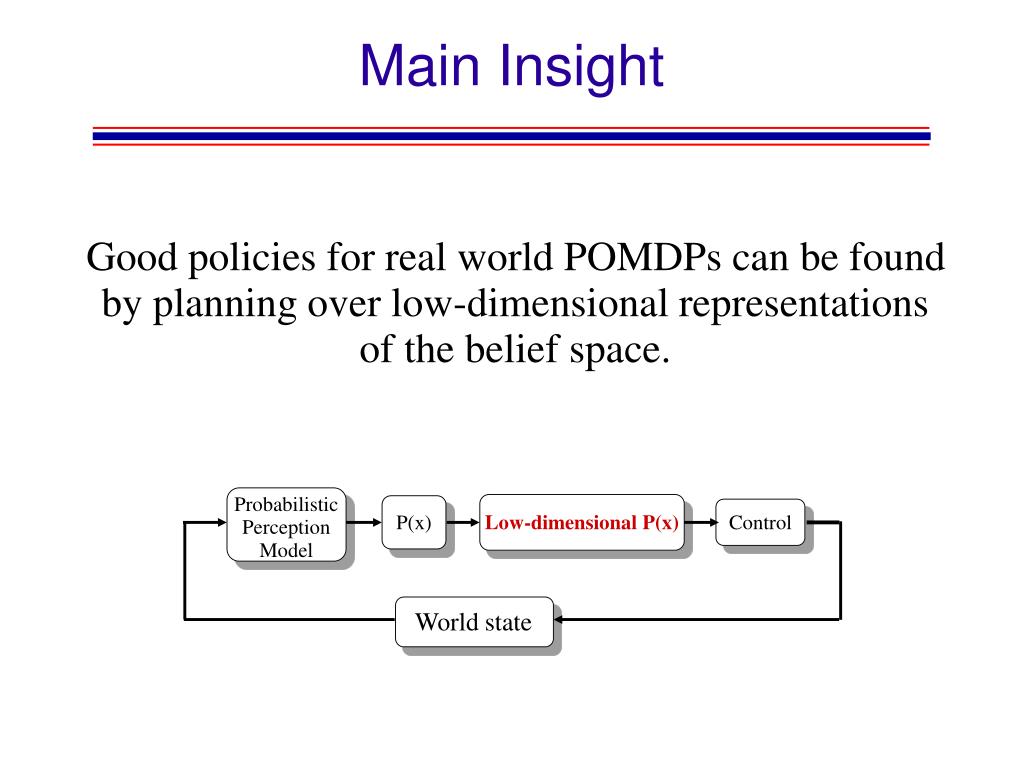 Main Insight

Good policies for real world POMDPs can be found by planning over low-dimensional representations of the belief space.

Probabilistic Perception Model

P(x)

Low-dimensional P(x)

Control

World state